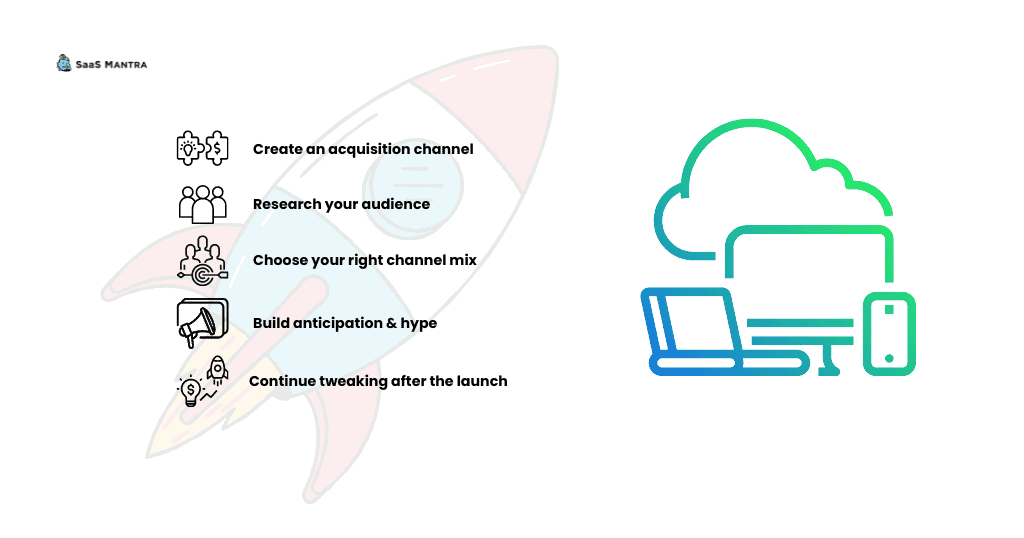 SaaS MANTRA

Create an acquisition channel

Research your audience

Choose your right channel mix

Build anticipation & hype

Continue tweaking after the launch